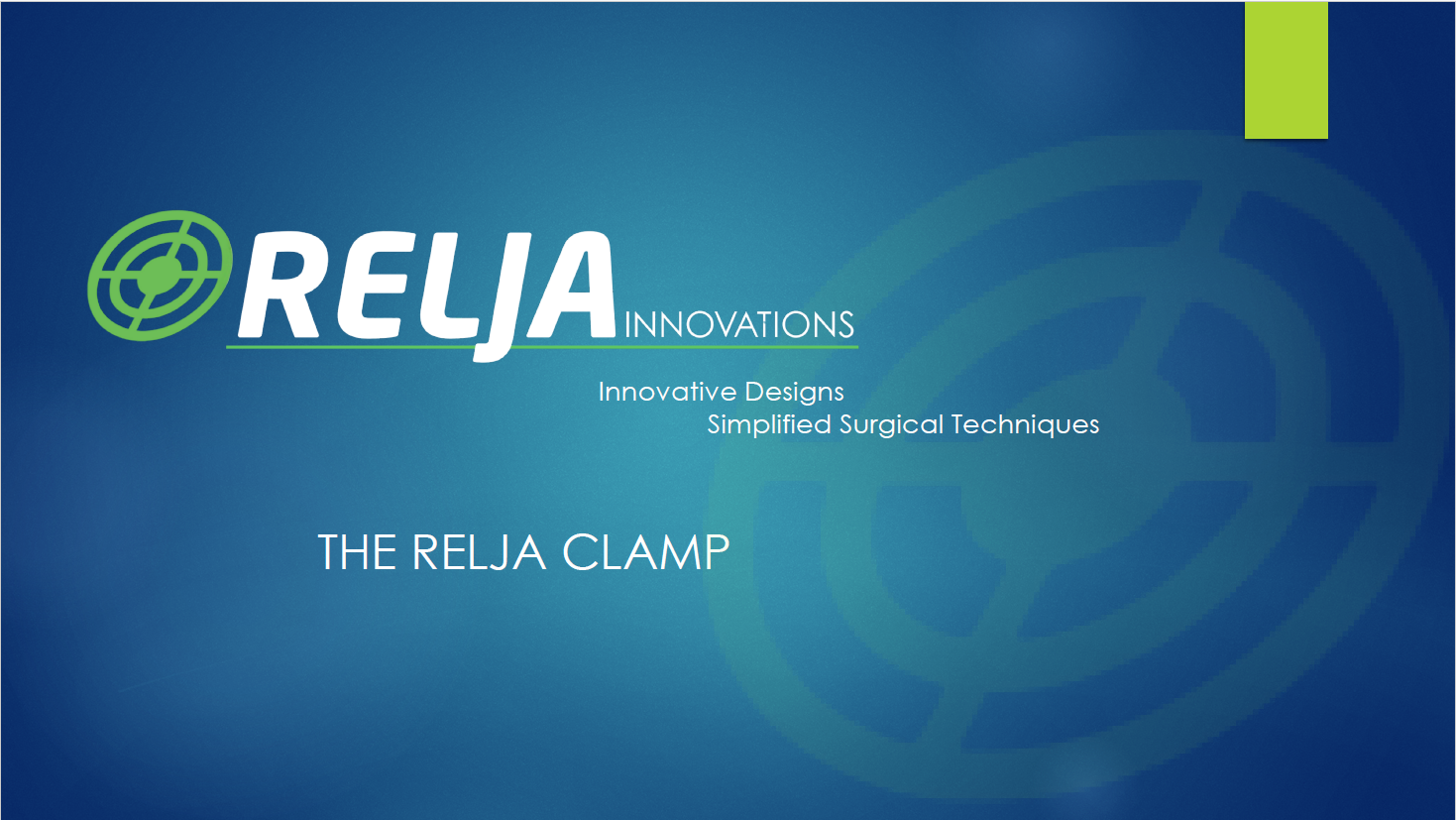 RELJA INNOVATIONS

Innovative Designs
Simplified Surgical Techniques

THE RELJA CLAMP